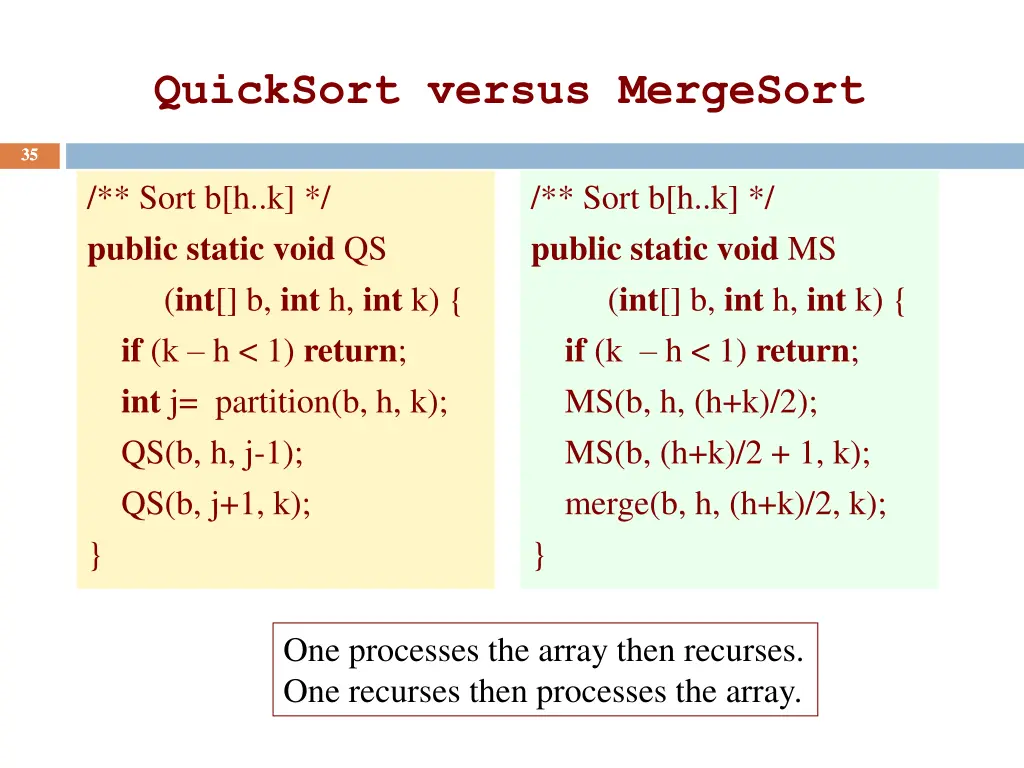 QuickSort versus MergeSort

35

/** Sort b[h..k] */
public static void QS
(int[] b, int h, int k) {
if (k – h < 1) return;
int j= partition(b, h, k);
QS(b, h, j-1);
QS(b, j+1, k);
}

/** Sort b[h..k] */
public static void MS
(int[] b, int h, int k) {
if (k – h < 1) return;
MS(b, h, (h+k)/2);
MS(b, (h+k)/2 + 1, k);
merge(b, h, (h+k)/2, k);
}

One processes the array then recurses.
One recurses then processes the array.